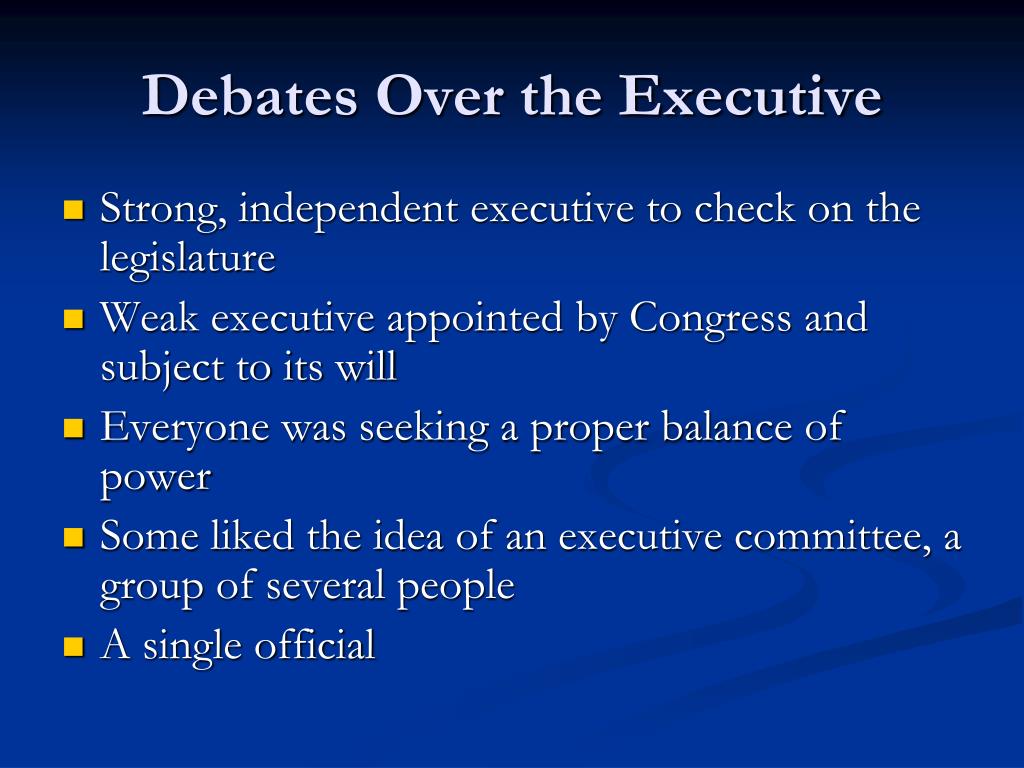 Debates Over the Executive

- Strong, independent executive to check on the legislature
- Weak executive appointed by Congress and subject to its will
- Everyone was seeking a proper balance of power
- Some liked the idea of an executive committee, a group of several people
- A single official